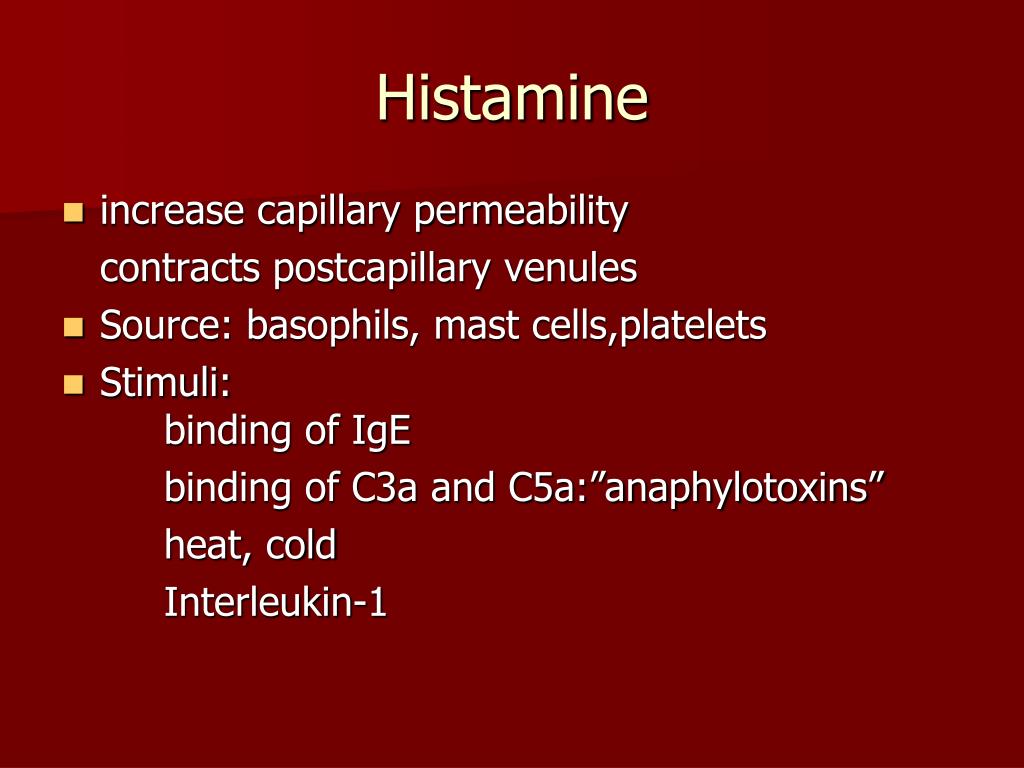 Histamine

- increase capillary permeability
contracts postcapillary venules
- Source: basophils, mast cells,platelets
- Stimuli:
binding of IgE
binding of C3a and C5a:”anaphylotoxins”
heat, cold
Interleukin-1